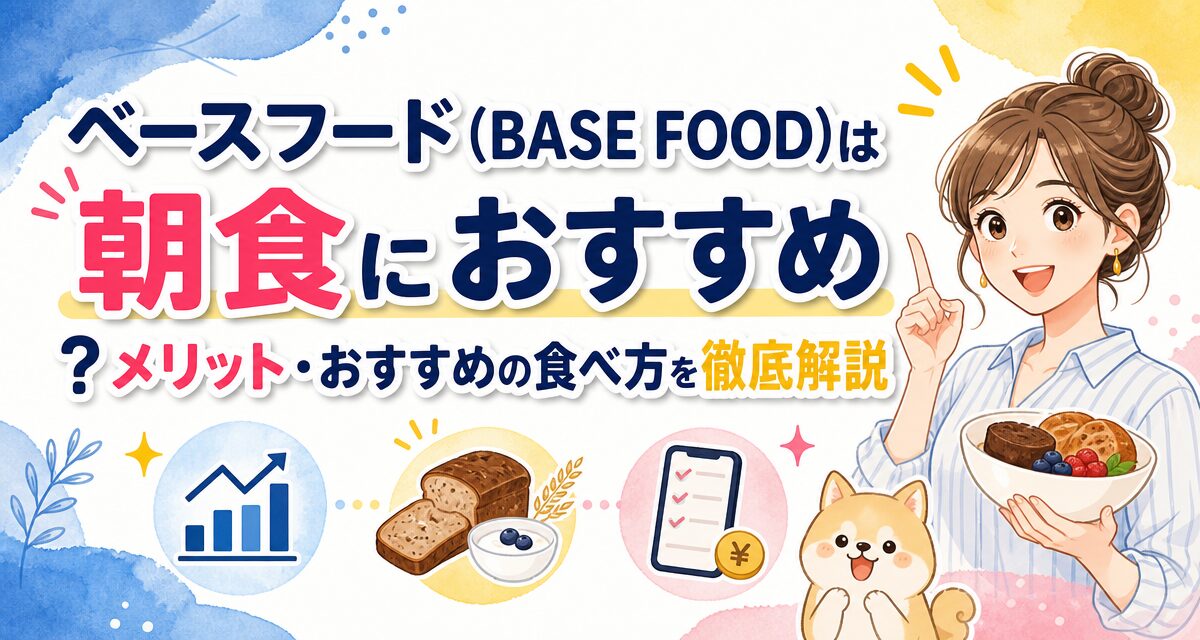 ベースフード(BASE FOOD)は

朝食におすすめ

?メリット・おすすめの食べ方を徹底解説

¥